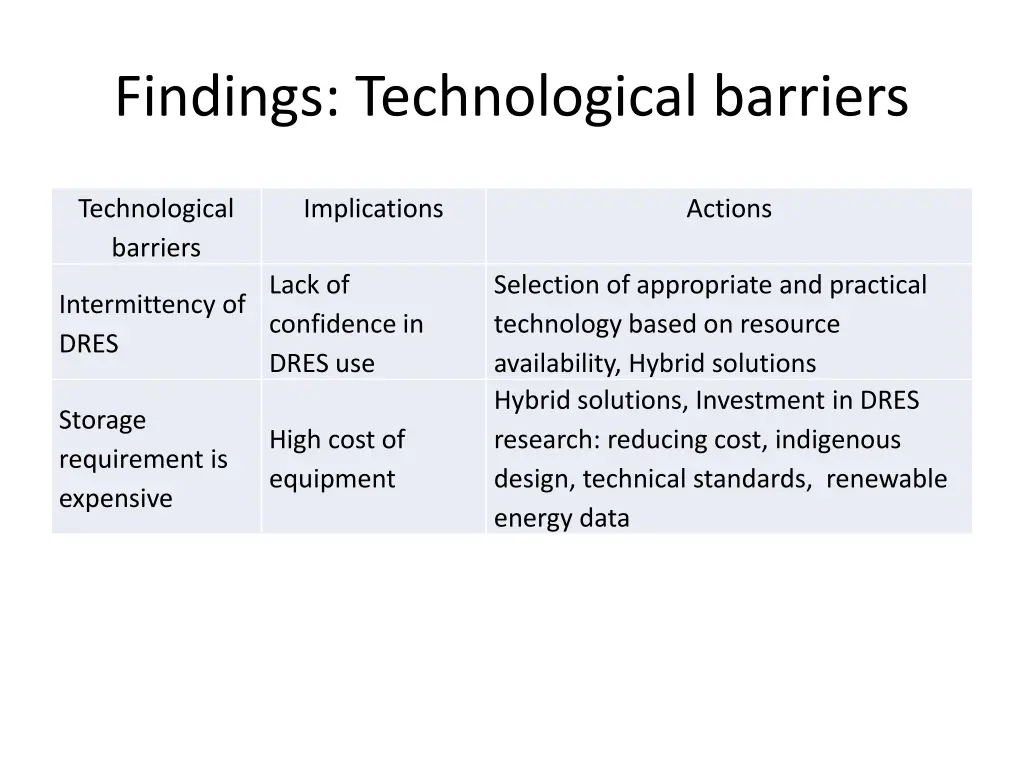 Findings: Technological barriers

| Technological barriers | Implications | Actions |
|---|---|---|
| Intermittency of DRES | Lack of confidence in DRES use | Selection of appropriate and practical technology based on resource availability, Hybrid solutions |
| Storage requirement is expensive | High cost of equipment | Hybrid solutions, Investment in DRES research: reducing cost, indigenous design, technical standards, renewable energy data |